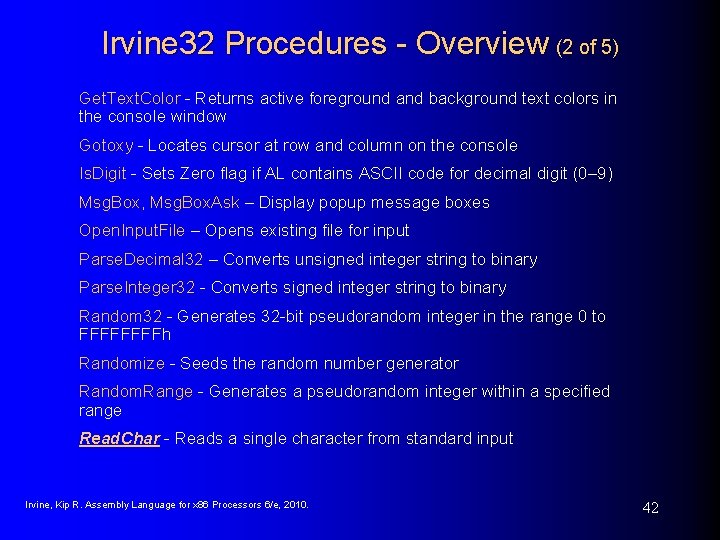 Irvine32 Procedures - Overview (2 of 5)

GetTextColor - Returns active foreground and background text colors in the console window

Gotoxy - Locates cursor at row and column on the console

IsDigit - Sets Zero flag if AL contains ASCII code for decimal digit (0–9)

MsgBox, MsgBoxAsk – Display popup message boxes

OpenInputFile – Opens existing file for input

ParseDecimal32 – Converts unsigned integer string to binary

ParseInteger32 - Converts signed integer string to binary

Random32 - Generates 32-bit pseudorandom integer in the range 0 to FFFFFFFFh

Randomize - Seeds the random number generator

RandomRange - Generates a pseudorandom integer within a specified range

ReadChar - Reads a single character from standard input

Irvine, Kip R. Assembly Language for x86 Processors 6/e, 2010.

42